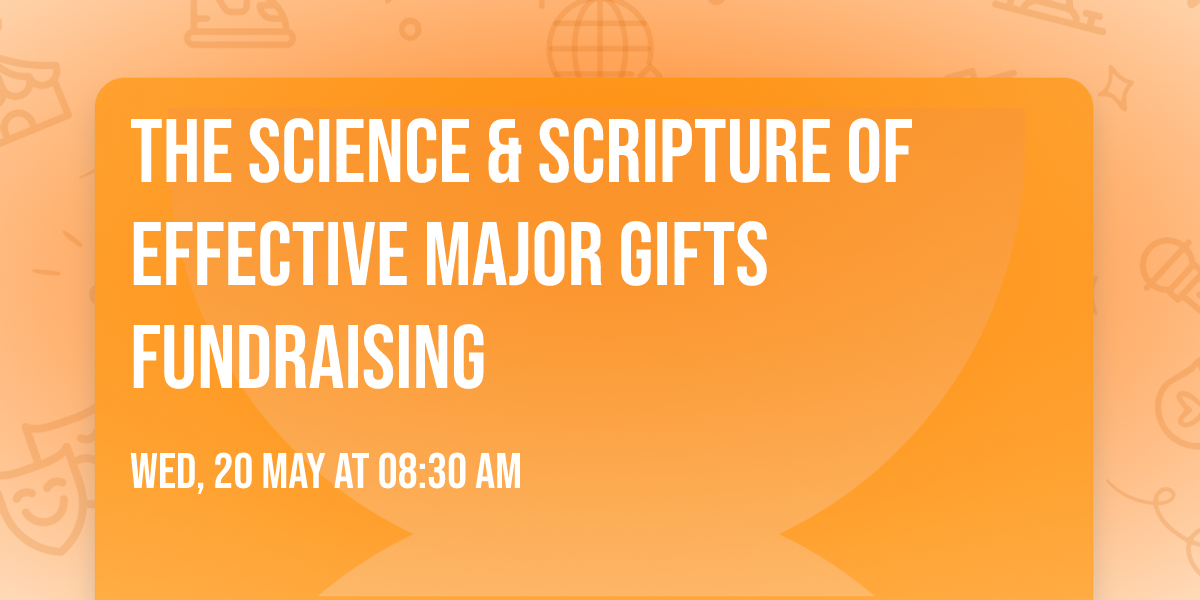 THE SCIENCE & SCRIPTURE OF EFFECTIVE MAJOR GIFTS FUNDRAISING

WED, 20 MAY AT 08:30 AM